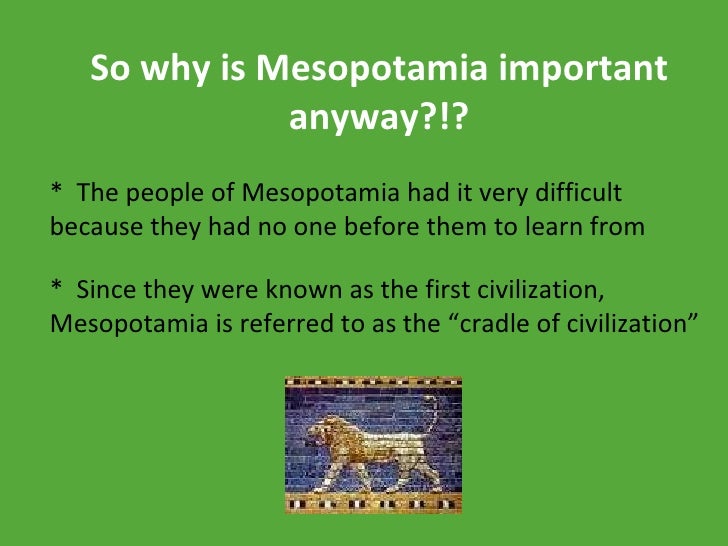 So why is Mesopotamia important anyway?!?

* The people of Mesopotamia had it very difficult because they had no one before them to learn from

* Since they were known as the first civilization, Mesopotamia is referred to as the “cradle of civilization”